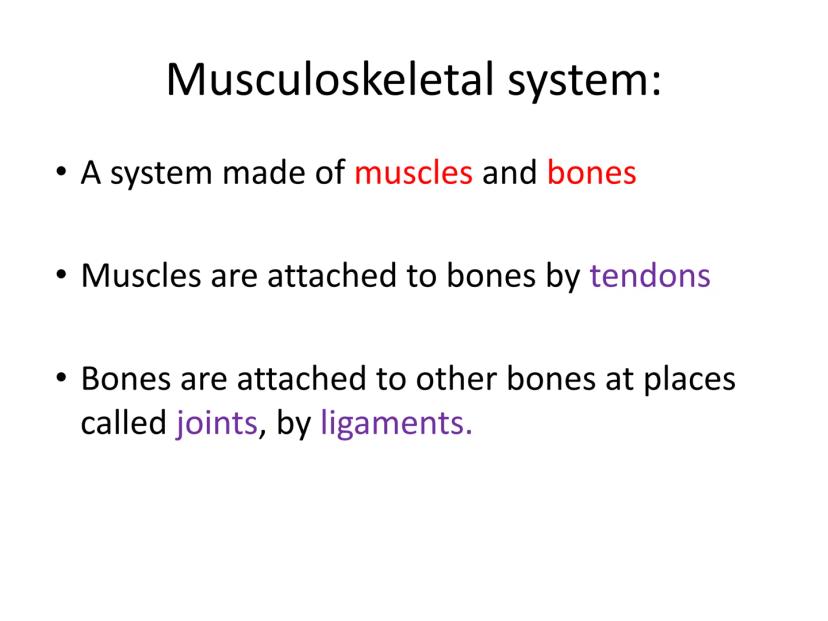 Musculoskeletal system:

• A system made of muscles and bones

• Muscles are attached to bones by tendons

• Bones are attached to other bones at places called joints, by ligaments.